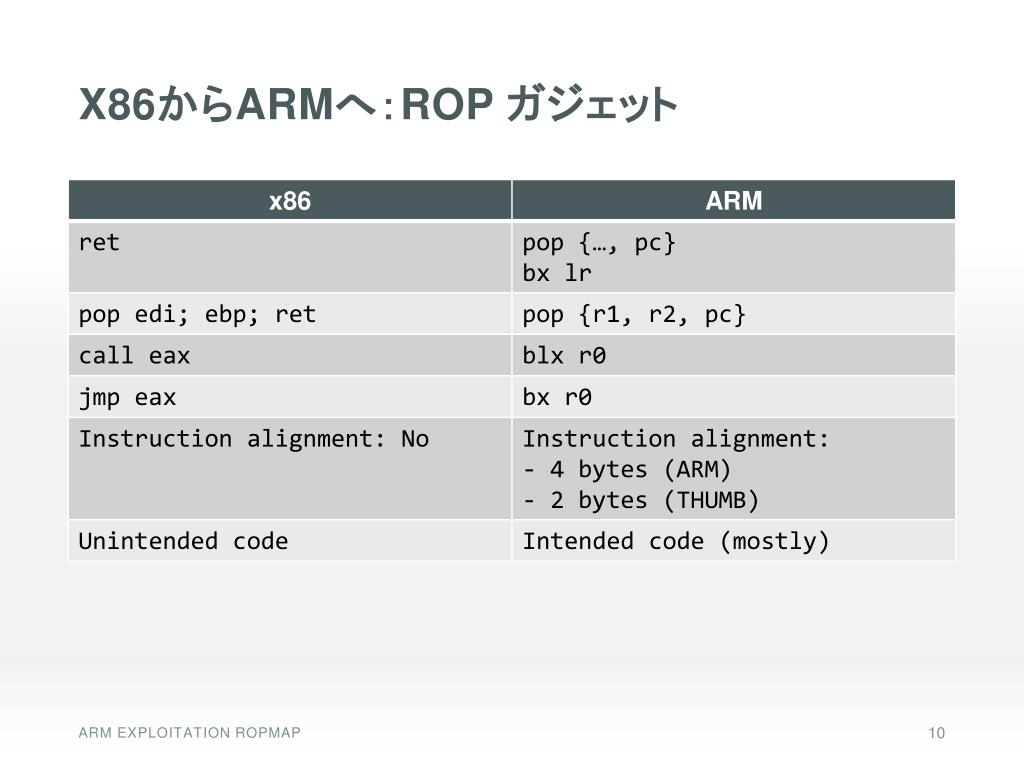 X86からARMへ：ROP ガジェット

| x86 | ARM |
|---|---|
| ret | pop {…, pc}<br>bx lr |
| pop edi; ebp; ret | pop {r1, r2, pc} |
| call eax | blx r0 |
| jmp eax | bx r0 |
| Instruction alignment: No | Instruction alignment:<br>- 4 bytes (ARM)<br>- 2 bytes (THUMB) |
| Unintended code | Intended code (mostly) |

ARM EXPLOITATION ROPMAP

10